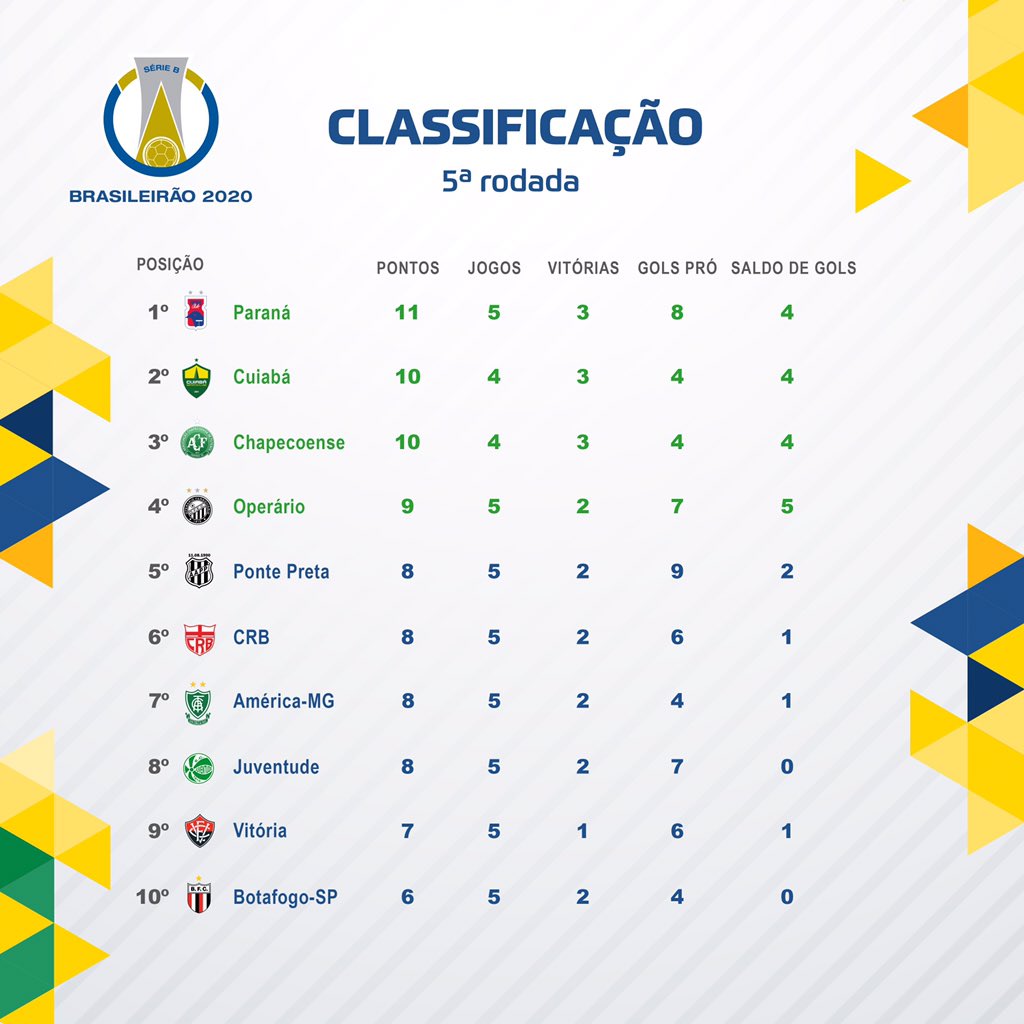 SÉRIE B
BRASILEIRÃO 2020

CLASSIFICAÇÃO
5ª rodada

| POSIÇÃO | | PONTOS | JOGOS | VITÓRIAS | GOLS PRÓ | SALDO DE GOLS |
|---|---|---|---|---|---|---|
| 1º | Paraná | 11 | 5 | 3 | 8 | 4 |
| 2º | Cuiabá | 10 | 4 | 3 | 4 | 4 |
| 3º | Chapecoense | 10 | 4 | 3 | 4 | 4 |
| 4º | Operário | 9 | 5 | 2 | 7 | 5 |
| 5º | Ponte Preta | 8 | 5 | 2 | 9 | 2 |
| 6º | CRB | 8 | 5 | 2 | 6 | 1 |
| 7º | América-MG | 8 | 5 | 2 | 4 | 1 |
| 8º | Juventude | 8 | 5 | 2 | 7 | 0 |
| 9º | Vitória | 7 | 5 | 1 | 6 | 1 |
| 10º | Botafogo-SP | 6 | 5 | 2 | 4 | 0 |